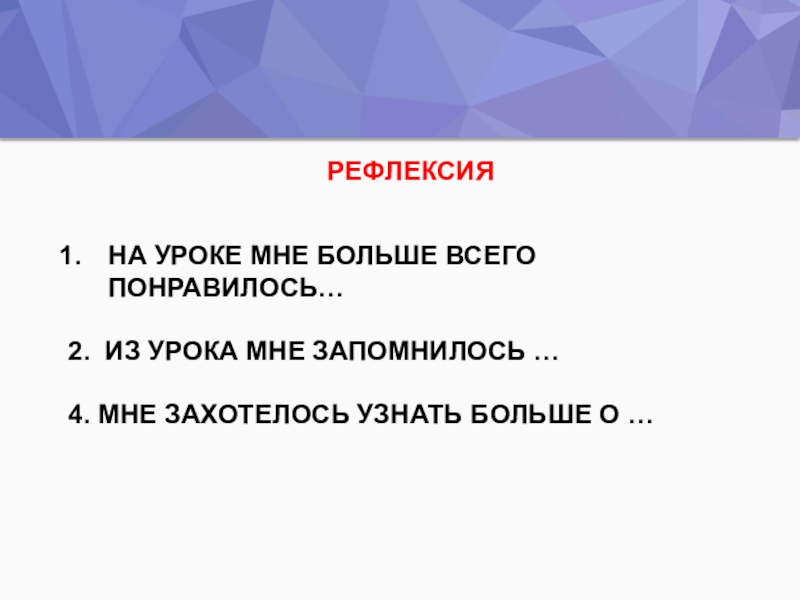 РЕФЛЕКСИЯ

1. НА УРОКЕ МНЕ БОЛЬШЕ ВСЕГО ПОНРАВИЛОСЬ…

2. ИЗ УРОКА МНЕ ЗАПОМНИЛОСЬ …

4. МНЕ ЗАХОТЕЛОСЬ УЗНАТЬ БОЛЬШЕ О …